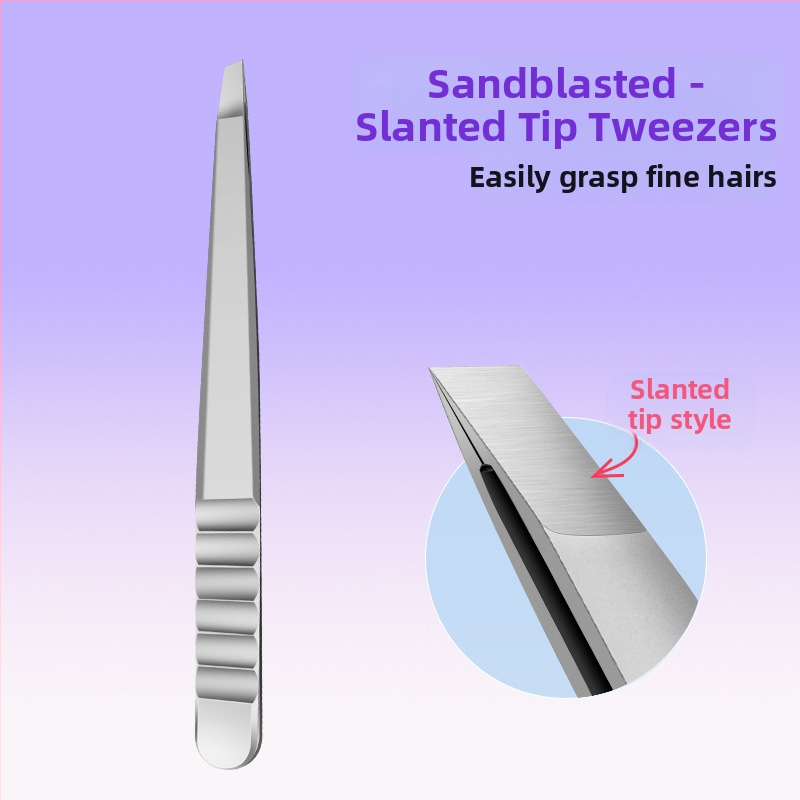 Sandblasted - Slanted Tip Tweezers

Easily grasp fine hairs

Slanted tip style